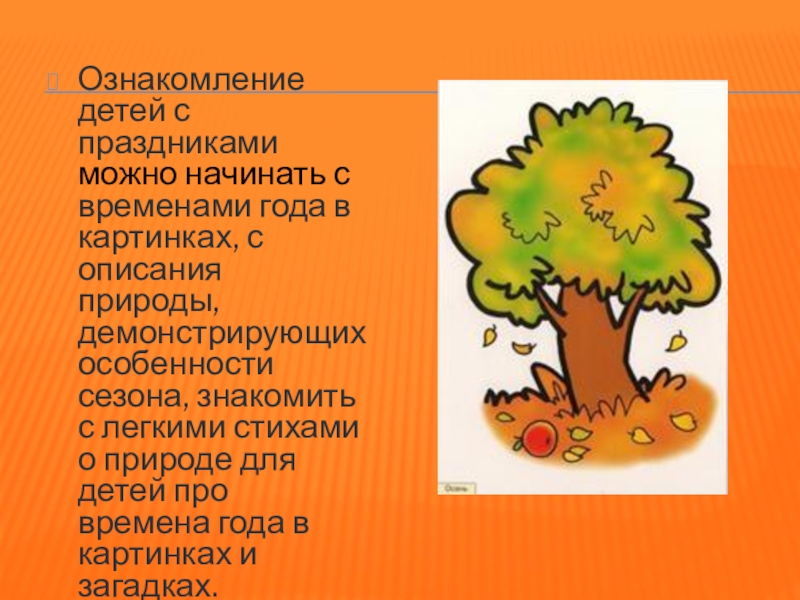 Ознакомление детей с праздниками можно начинать с временами года в картинках, с описания природы, демонстрирующих особенности сезона, знакомить с легкими стихами о природе для детей про времена года в картинках и загадках.

Осень